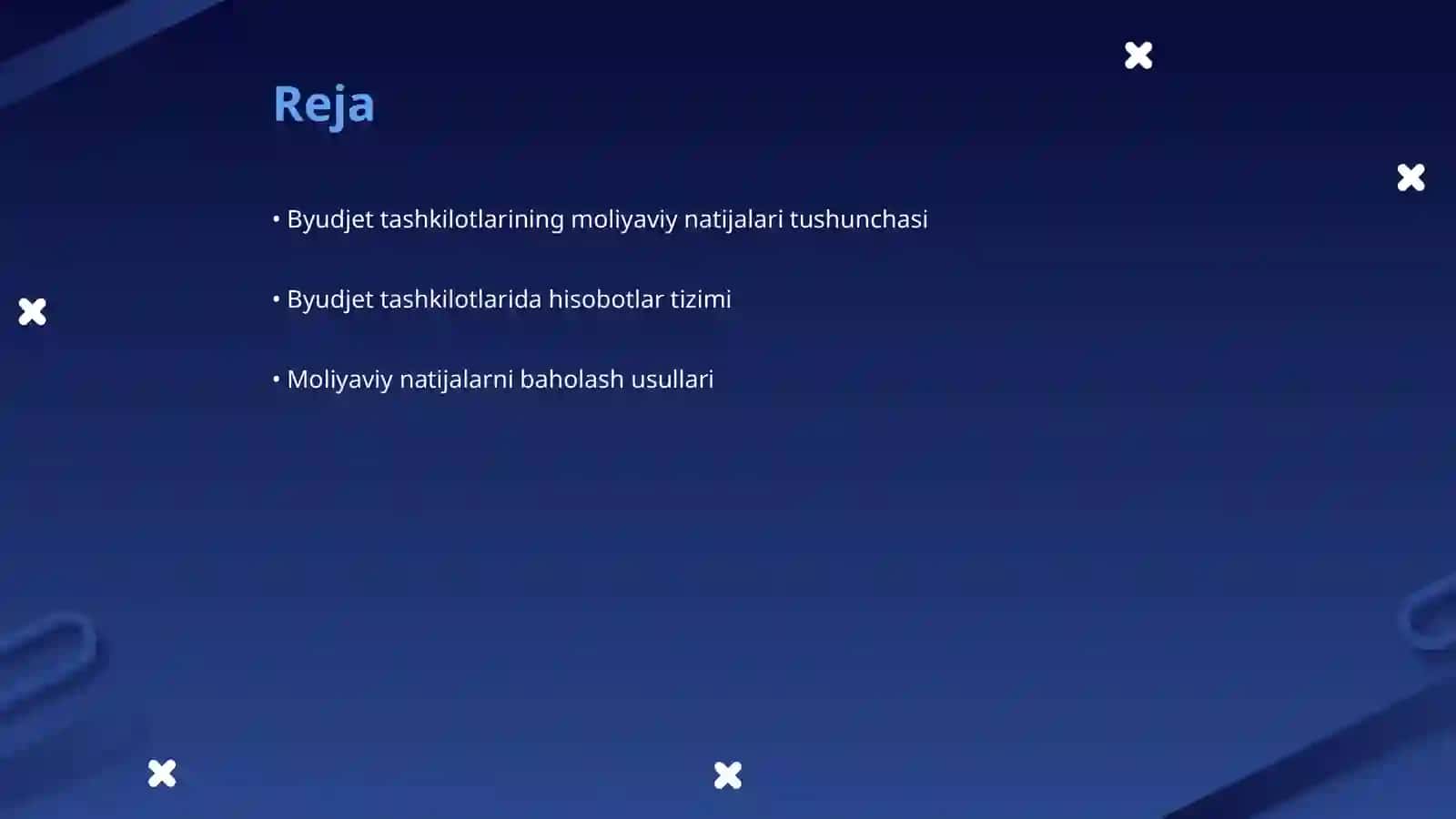 Reja

• Byudjet tashkilotlarining moliyaviy natijalari tushunchasi

• Byudjet tashkilotlarida hisobotlar tizimi

• Moliyaviy natijalarni baholash usullari